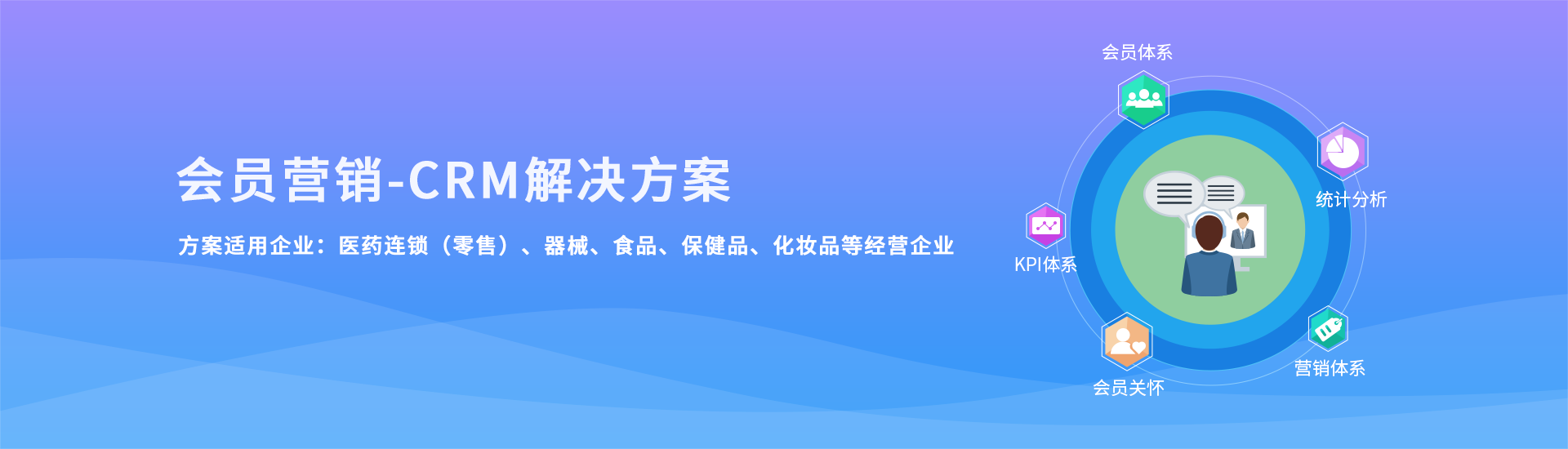 会员营销-CRM解决方案

方案适用企业：医药连锁（零售）、器械、食品、保健品、化妆品等经营企业

会员体系

统计分析

KPI体系

营销体系

会员关怀